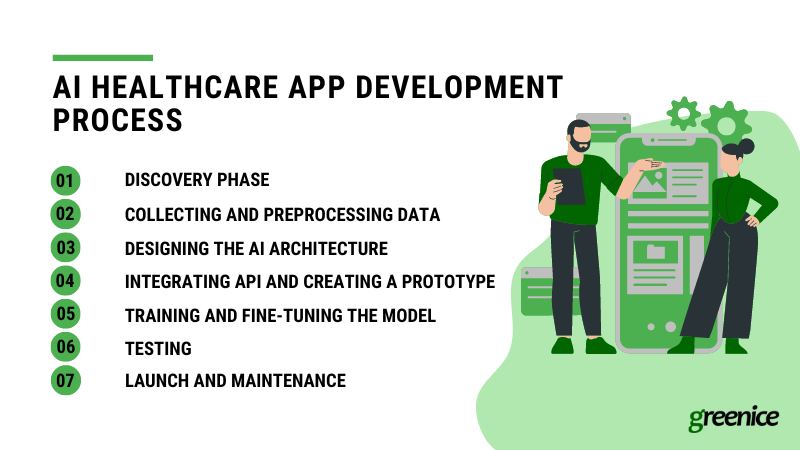 AI HEALTHCARE APP DEVELOPMENT PROCESS

01 DISCOVERY PHASE
02 COLLECTING AND PREPROCESSING DATA
03 DESIGNING THE AI ARCHITECTURE
04 INTEGRATING API AND CREATING A PROTOTYPE
05 TRAINING AND FINE-TUNING THE MODEL
06 TESTING
07 LAUNCH AND MAINTENANCE

greenice